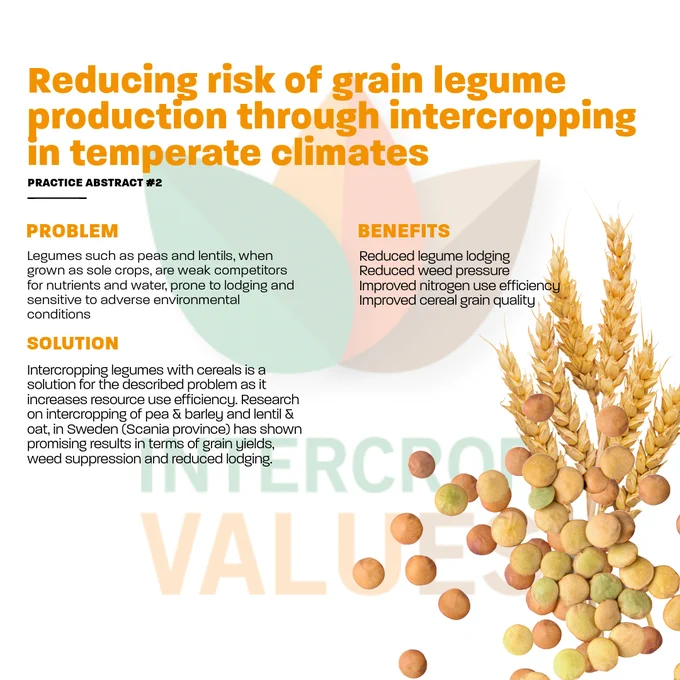 Reducing risk of grain legume production through intercropping in temperate climates

PRACTICE ABSTRACT #2

PROBLEM

Legumes such as peas and lentils, when grown as sole crops, are weak competitors for nutrients and water, prone to lodging and sensitive to adverse environmental conditions

SOLUTION

Intercropping legumes with cereals is a solution for the described problem as it increases resource use efficiency. Research on intercropping of pea & barley and lentil & oat, in Sweden (Scania province) has shown promising results in terms of grain yields, weed suppression and reduced lodging.

BENEFITS

Reduced legume lodging
Reduced weed pressure
Improved nitrogen use efficiency
Improved cereal grain quality

INTERCROP
VALUES